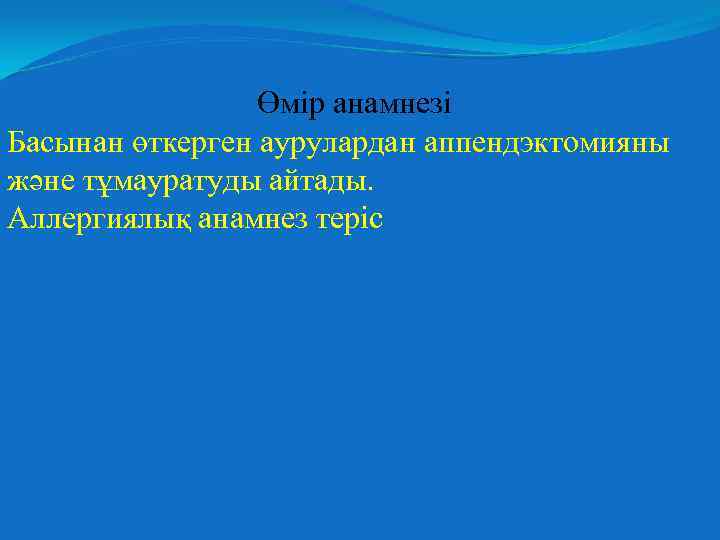 Өмір анамнезі
Басынан өткерген аурулардан аппендэктомияны және тұмауратуды айтады.
Аллергиялық анамнез теріс